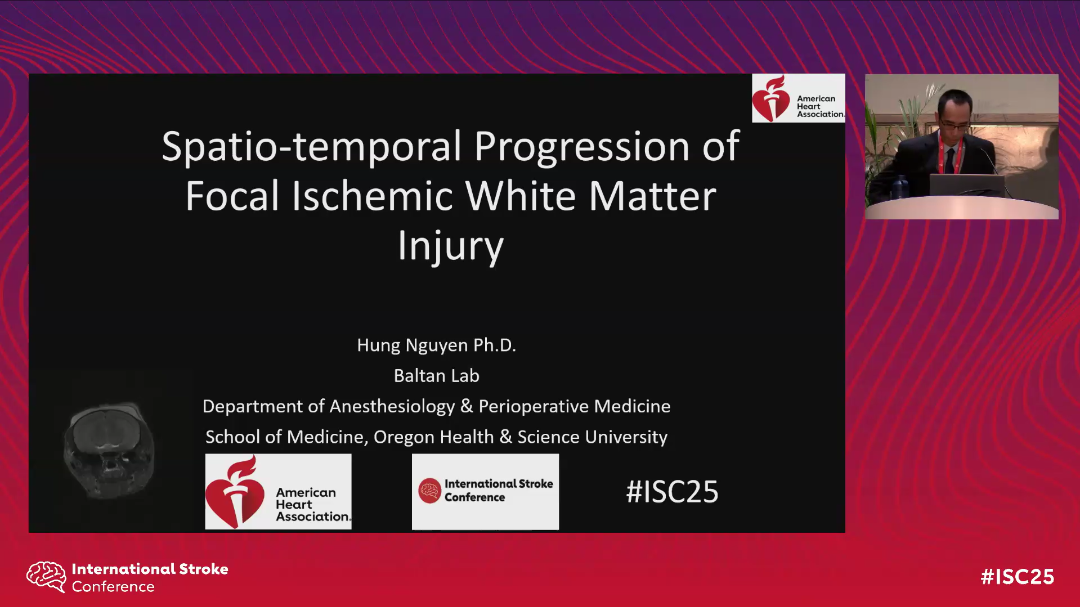 American Heart Association.

Spatio-temporal Progression of Focal Ischemic White Matter Injury

Hung Nguyen Ph.D.
Baltan Lab
Department of Anesthesiology & Perioperative Medicine
School of Medicine, Oregon Health & Science University

American Heart Association.

International Stroke Conference

#ISC25

International Stroke Conference

#ISC25